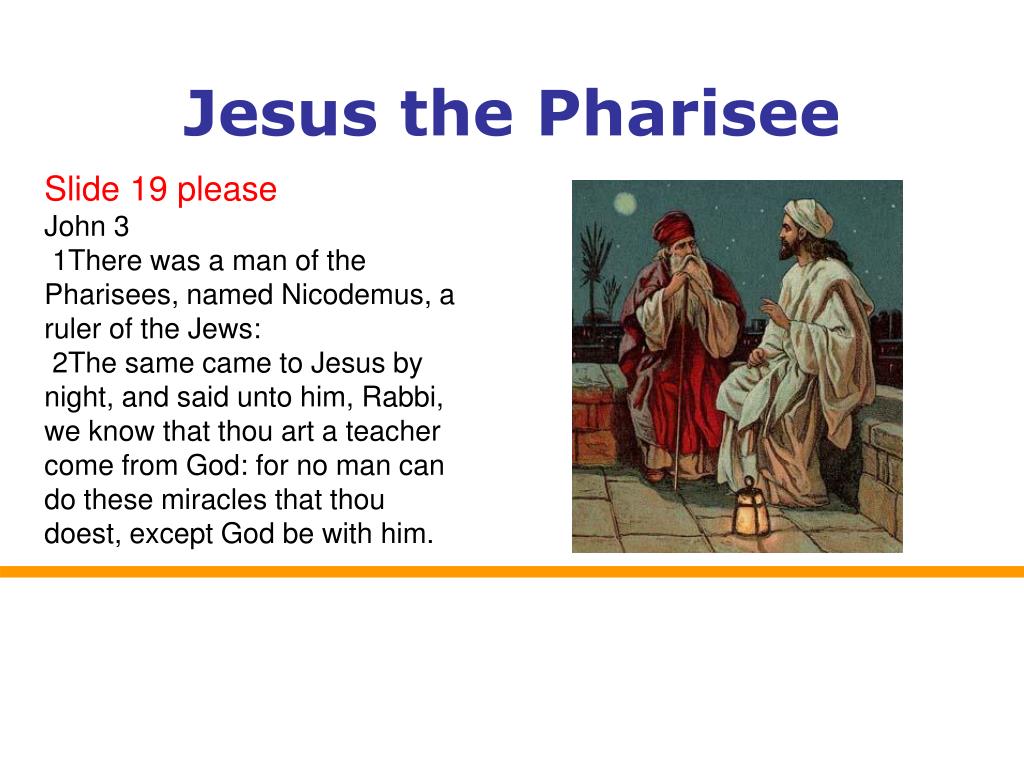 Jesus the Pharisee

Slide 19 please
John 3
1There was a man of the Pharisees, named Nicodemus, a ruler of the Jews:
2The same came to Jesus by night, and said unto him, Rabbi, we know that thou art a teacher come from God: for no man can do these miracles that thou doest, except God be with him.